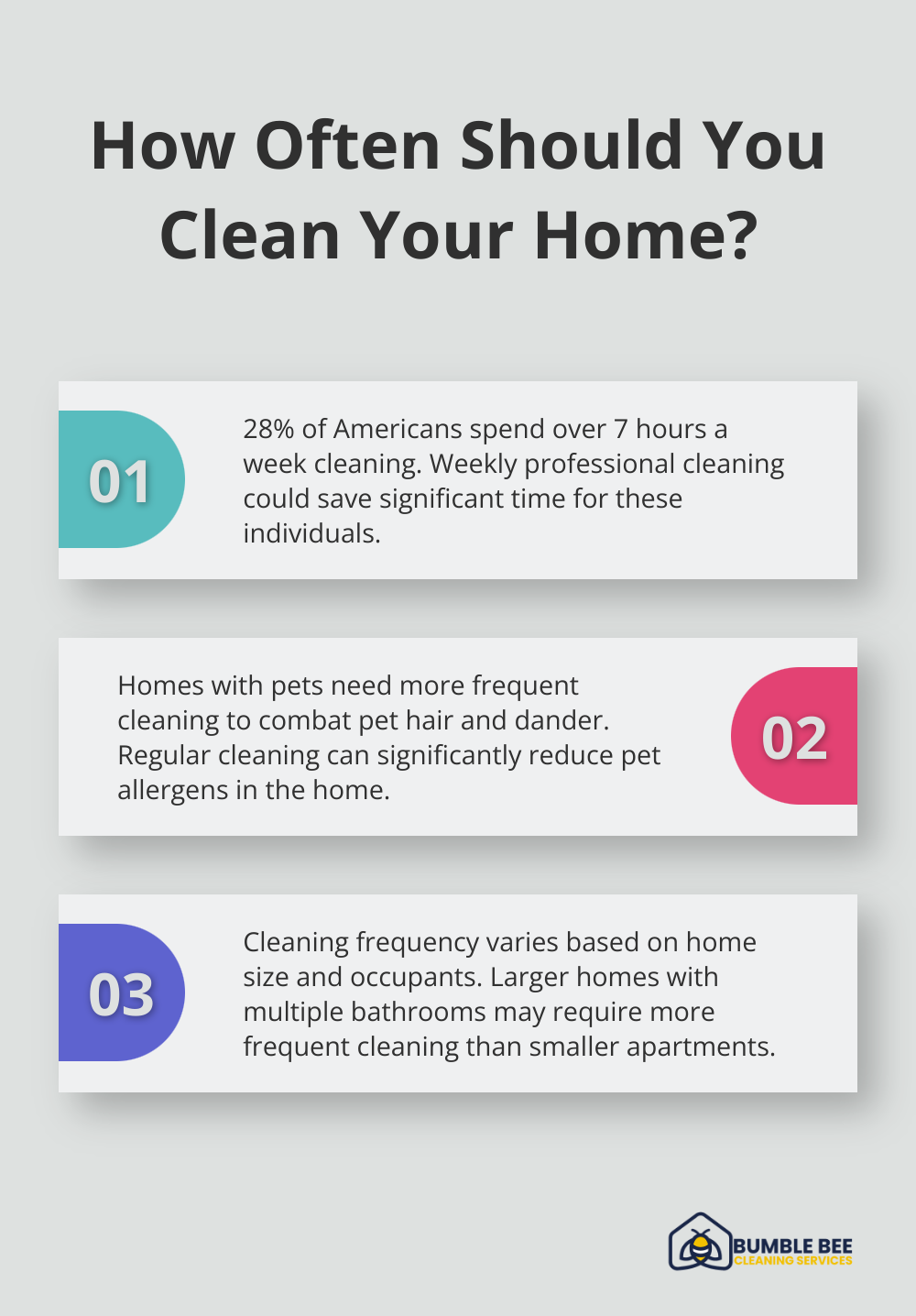 How Often Should You Clean Your Home?

01

28% of Americans spend over 7 hours a week cleaning. Weekly professional cleaning could save significant time for these individuals.

Homes with pets need more frequent cleaning to combat pet hair and dander. Regular cleaning can significantly reduce pet allergens in the home.

02

03

Cleaning frequency varies based on home size and occupants. Larger homes with multiple bathrooms may require more frequent cleaning than smaller apartments.

BUMBLE BEE
CLEANING SERVICES